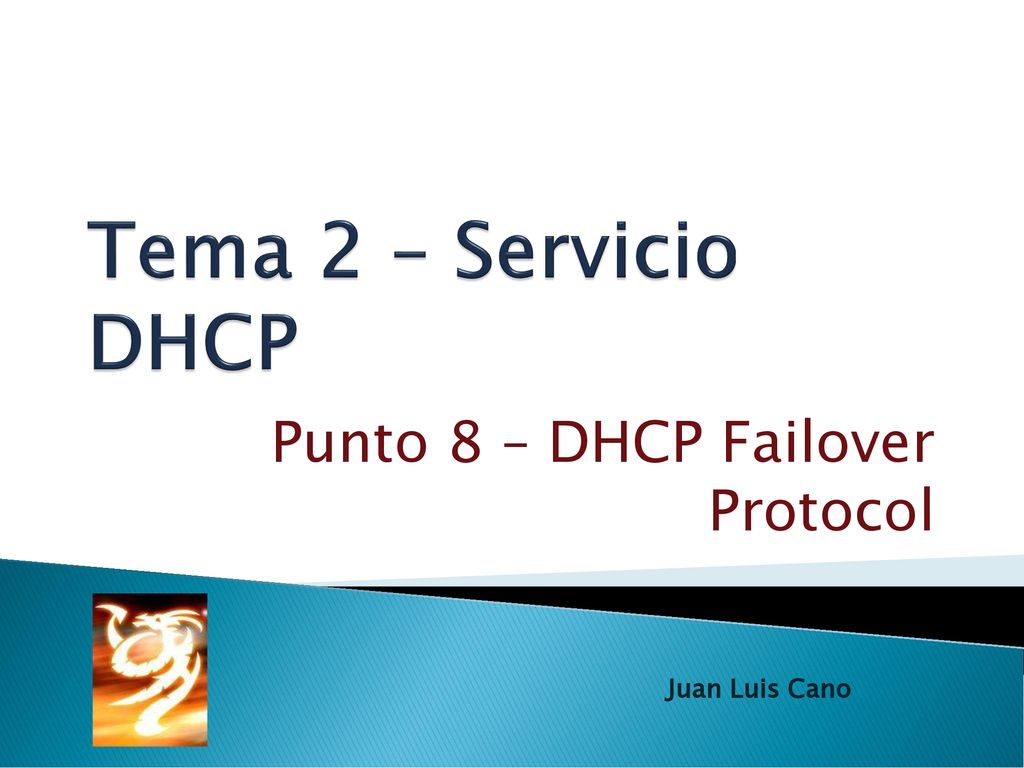 Tema 2 – Servicio DHCP

Punto 8 – DHCP Failover Protocol

Juan Luis Cano